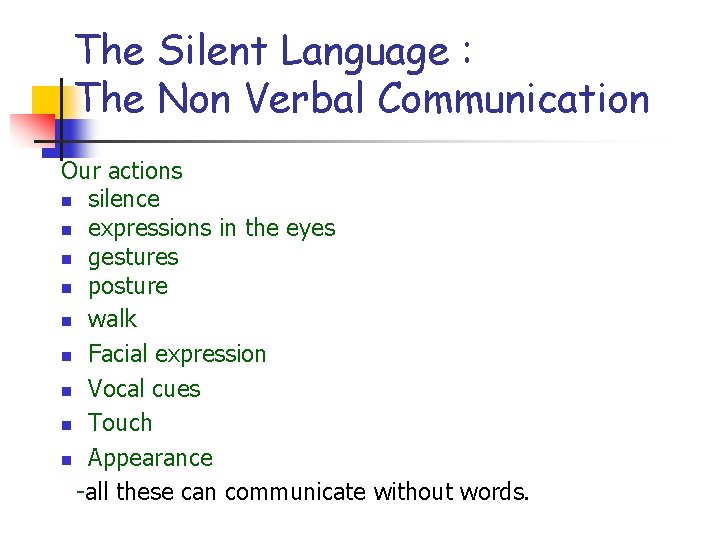 The Silent Language :
The Non Verbal Communication

Our actions
- silence
- expressions in the eyes
- gestures
- posture
- walk
- Facial expression
- Vocal cues
- Touch
- Appearance

-all these can communicate without words.